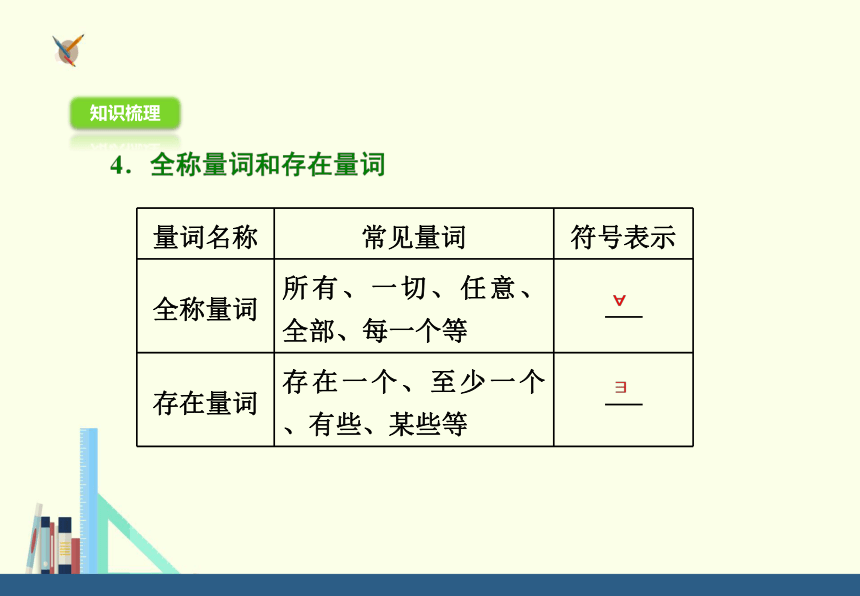 知识梳理

4．全称量词和存在量词

| 量词名称 | 常见量词 | 符号表示 |
|---|---|---|
| 全称量词 | 所有、一切、任意、全部、每一个等 | $\forall$ |
| 存在量词 | 存在一个、至少一个、有些、某些等 | $\exists$ |